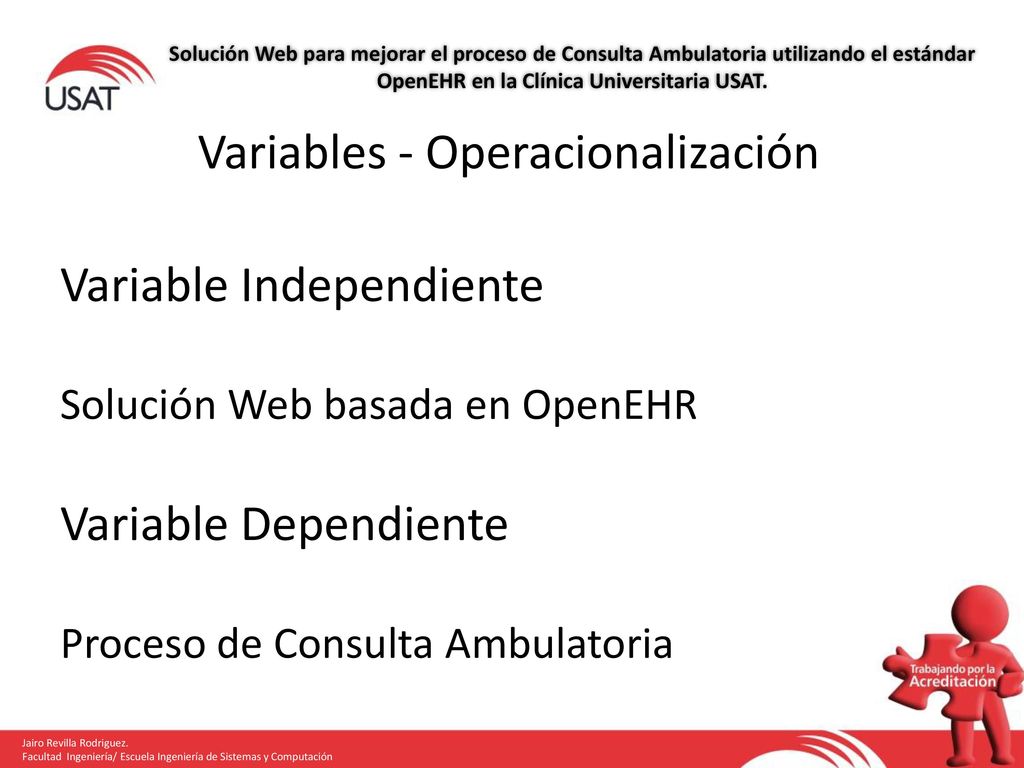 USAT

Solución Web para mejorar el proceso de Consulta Ambulatoria utilizando el estándar OpenEHR en la Clínica Universitaria USAT.

Variables - Operacionalización

Variable Independiente

Solución Web basada en OpenEHR

Variable Dependiente

Proceso de Consulta Ambulatoria

Trabajando por la Acreditación

Jairo Revilla Rodriguez.
Facultad Ingeniería/ Escuela Ingeniería de Sistemas y Computación